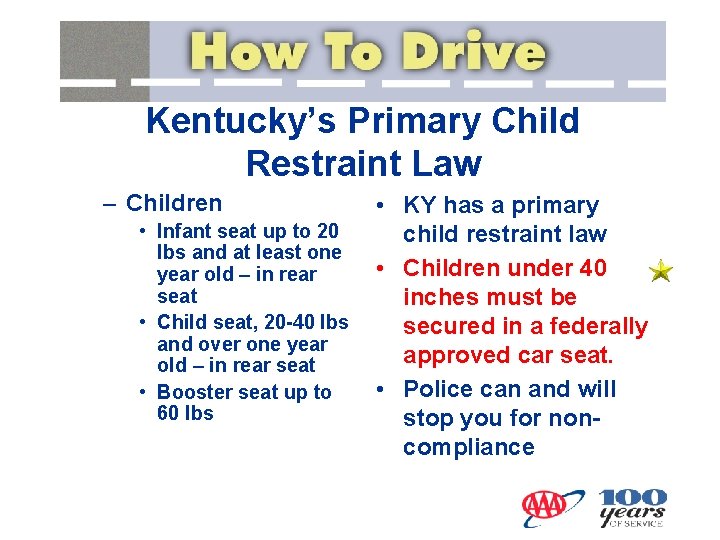 How To Drive

Kentucky's Primary Child Restraint Law

– Children
• Infant seat up to 20 lbs and at least one year old – in rear seat
• Child seat, 20-40 lbs and over one year old – in rear seat
• Booster seat up to 60 lbs

• KY has a primary child restraint law
• Children under 40 inches must be secured in a federally approved car seat.
• Police can and will stop you for non-compliance

AAA 100 years OF SERVICE